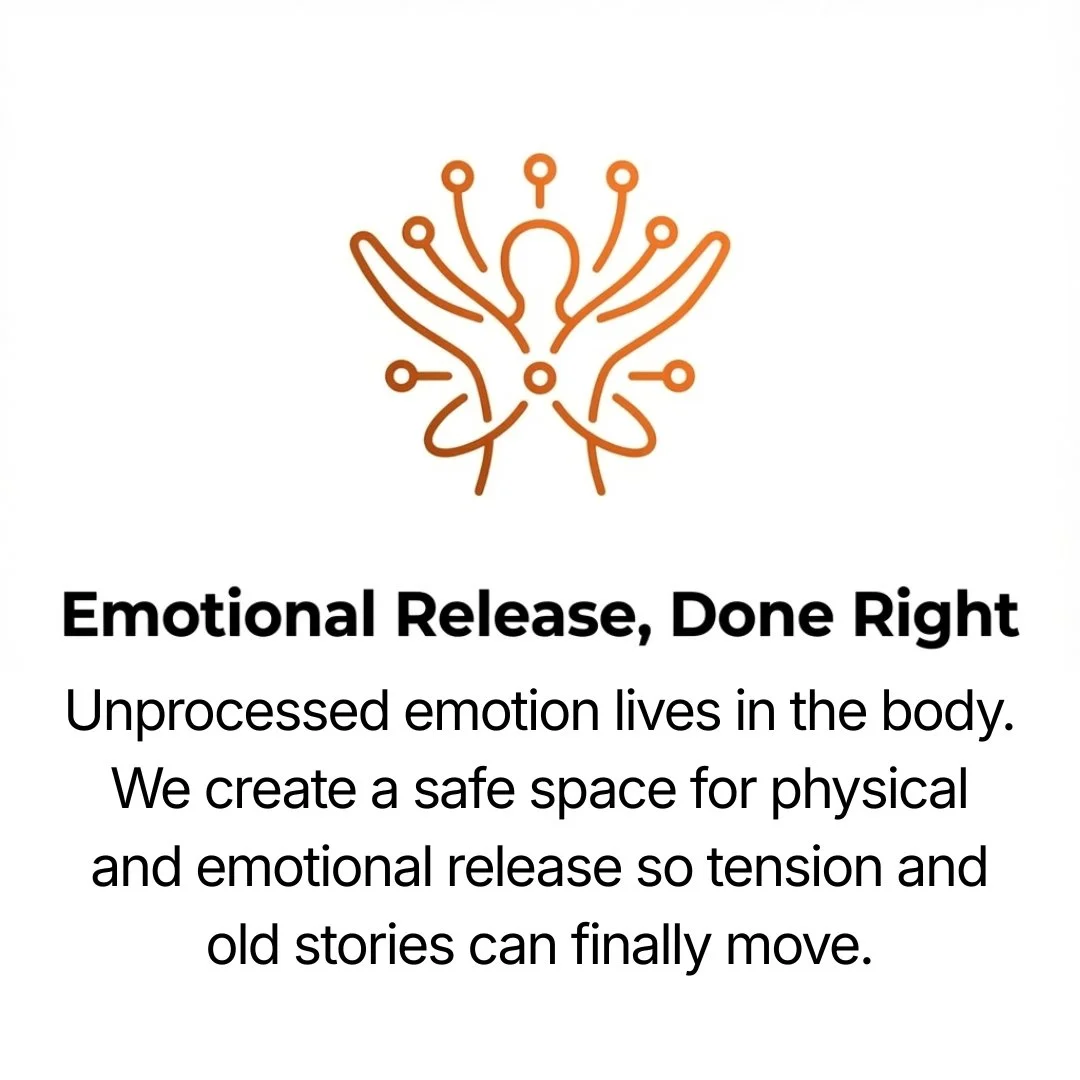 Emotional Release, Done Right

Unprocessed emotion lives in the body. We create a safe space for physical and emotional release so tension and old stories can finally move.